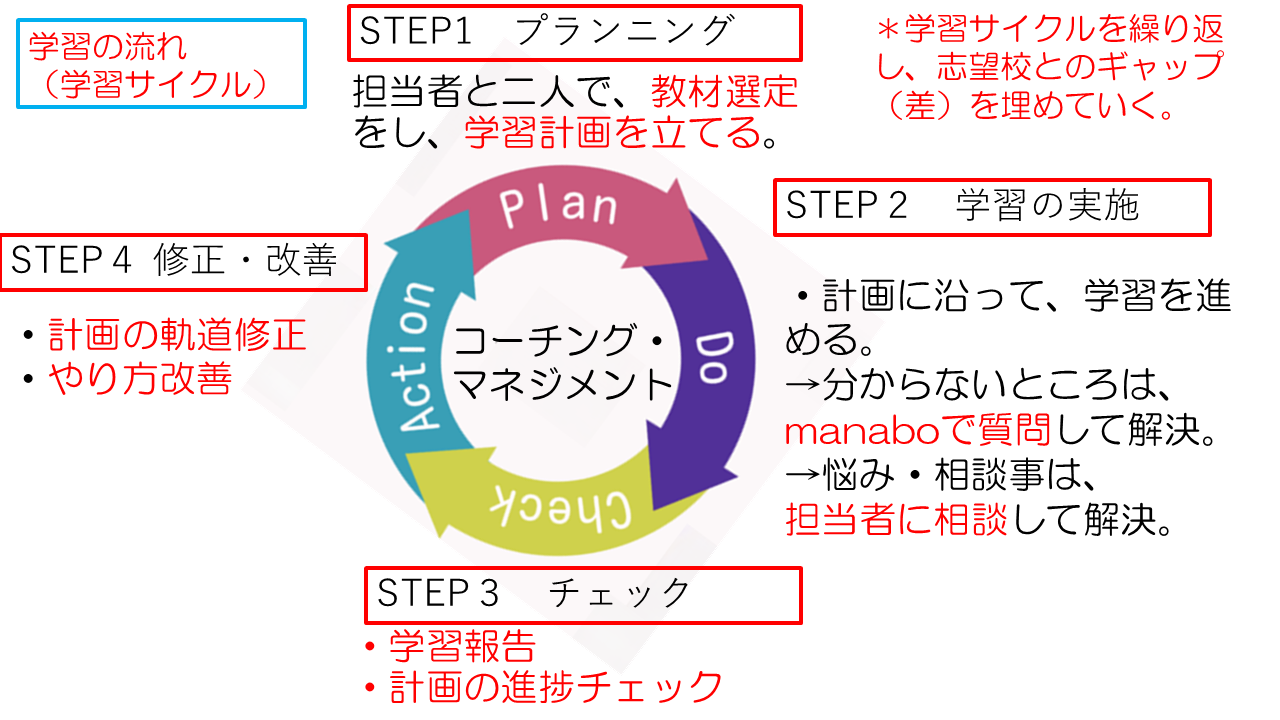 学習の流れ
（学習サイクル）

STEP1　プランニング

担当者と二人で、教材選定をし、学習計画を立てる。

＊学習サイクルを繰り返し、志望校とのギャップ（差）を埋めていく。

STEP 2　学習の実施

・計画に沿って、学習を進める。
→分からないところは、manaboで質問して解決。
→悩み・相談事は、担当者に相談して解決。

Plan

Do

Check

Action

コーチング・マネジメント

STEP 4　修正・改善

・計画の軌道修正
・やり方改善

STEP 3　チェック

・学習報告
・計画の進捗チェック